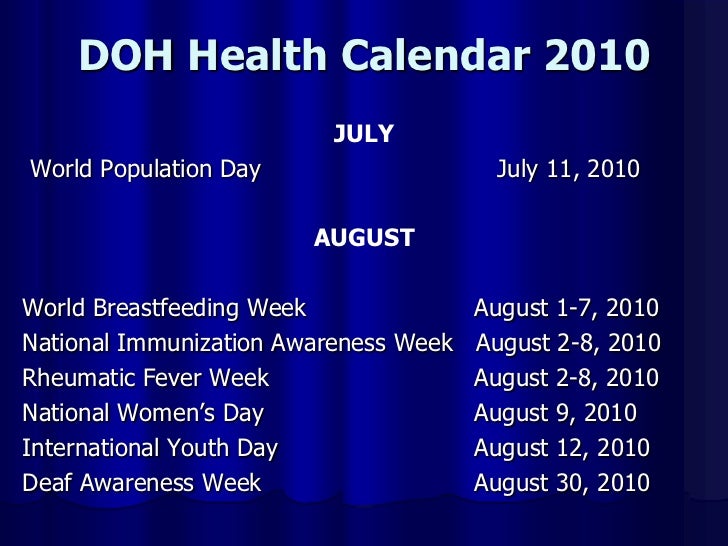 DOH Health Calendar 2010

JULY

World Population Day July 11, 2010

AUGUST

World Breastfeeding Week August 1-7, 2010
National Immunization Awareness Week August 2-8, 2010
Rheumatic Fever Week August 2-8, 2010
National Women's Day August 9, 2010
International Youth Day August 12, 2010
Deaf Awareness Week August 30, 2010